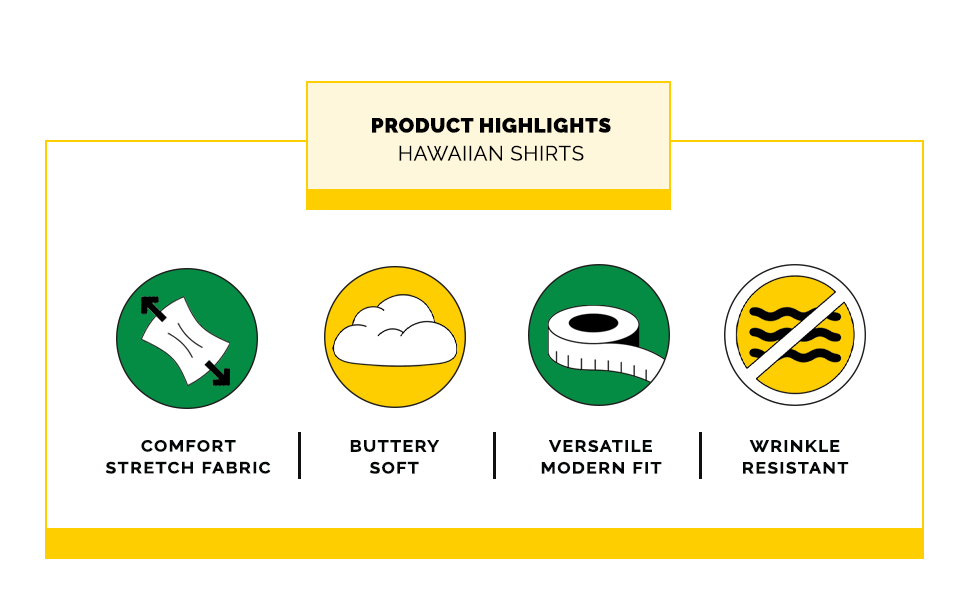 PRODUCT HIGHLIGHTS
HAWAIIAN SHIRTS

COMFORT STRETCH FABRIC

BUTTERY SOFT

VERSATILE MODERN FIT

WRINKLE RESISTANT